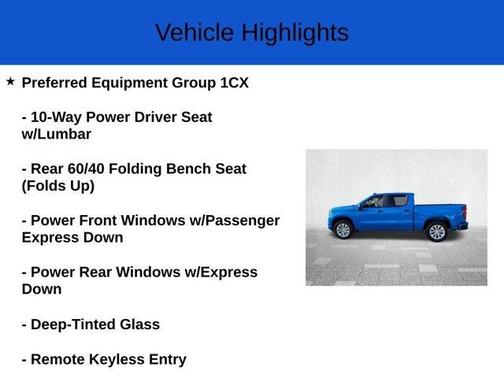 Vehicle Highlights

★ Preferred Equipment Group 1CX

- 10-Way Power Driver Seat w/Lumbar

- Rear 60/40 Folding Bench Seat (Folds Up)

- Power Front Windows w/Passenger Express Down

- Power Rear Windows w/Express Down

- Deep-Tinted Glass

- Remote Keyless Entry